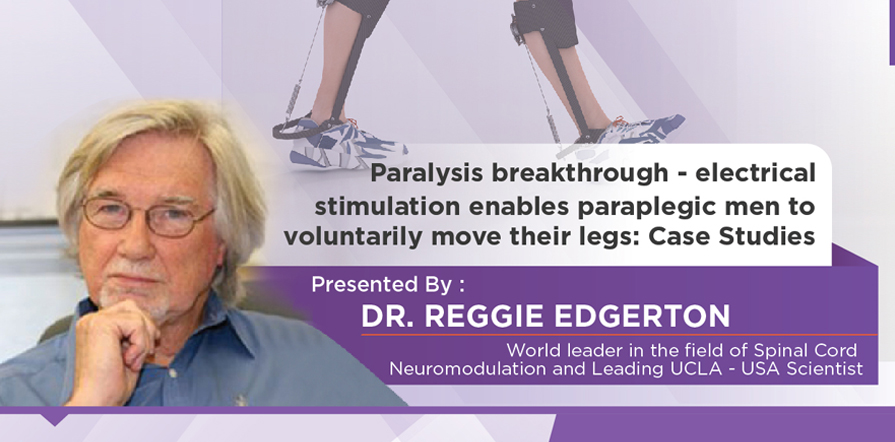 Paralysis breakthrough - electrical stimulation enables paraplegic men to voluntarily move their legs: Case Studies

Presented By :

DR. REGGIE EDGERTON

World leader in the field of Spinal Cord Neuromodulation and Leading UCLA - USA Scientist